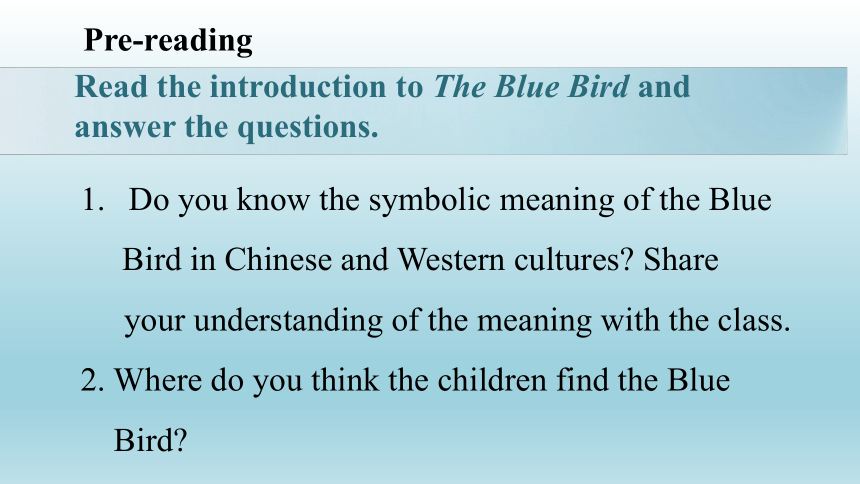 Pre-reading

Read the introduction to The Blue Bird and answer the questions.

1. Do you know the symbolic meaning of the Blue Bird in Chinese and Western cultures? Share your understanding of the meaning with the class.

2. Where do you think the children find the Blue Bird?